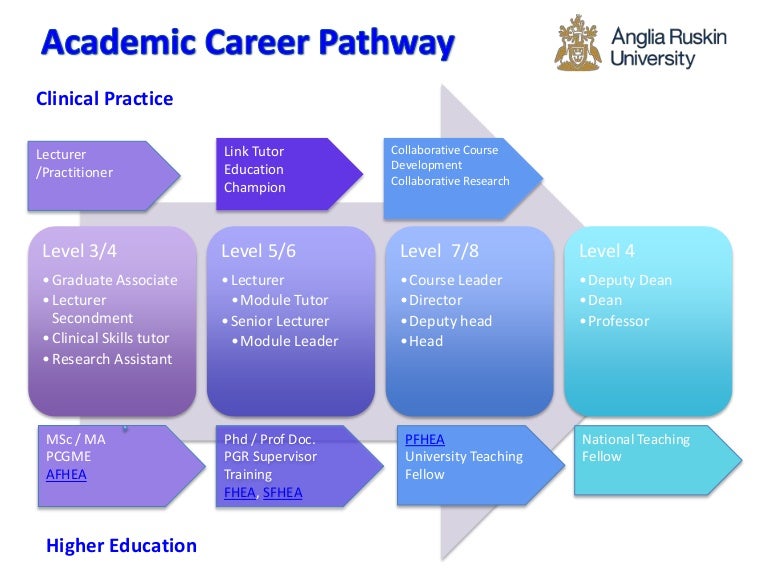 Academic Career Pathway

Anglia Ruskin University

Clinical Practice

Lecturer /Practitioner

Link Tutor Education Champion

Collaborative Course Development Collaborative Research

Level 3/4
• Graduate Associate
• Lecturer Secondment
• Clinical Skills tutor
• Research Assistant

Level 5/6
• Lecturer
• Module Tutor
• Senior Lecturer
• Module Leader

Level 7/8
• Course Leader
• Director
• Deputy head
• Head

Level 4
• Deputy Dean
• Dean
• Professor

MSc / MA
PCGME
AFHEA

Phd / Prof Doc.
PGR Supervisor Training
FHEA, SFHEA

PFHEA
University Teaching Fellow

National Teaching Fellow

Higher Education